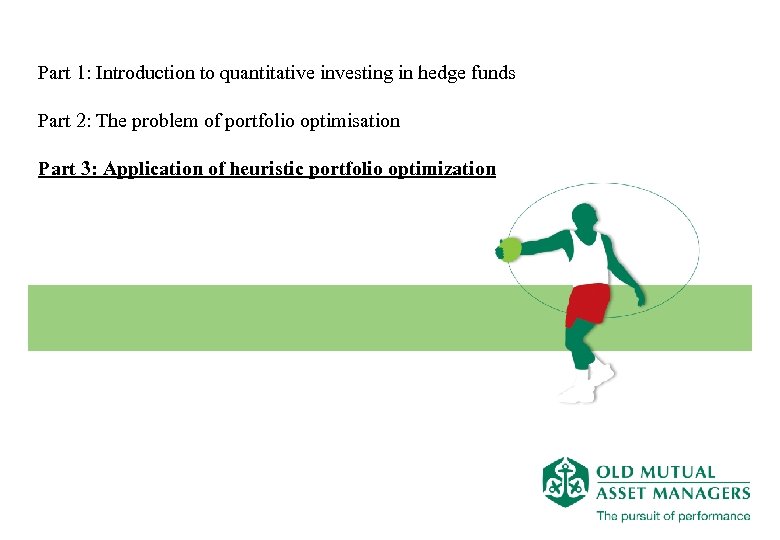 Part 1: Introduction to quantitative investing in hedge funds

Part 2: The problem of portfolio optimisation

Part 3: Application of heuristic portfolio optimization

OLD MUTUAL
ASSET MANAGERS
The pursuit of performance